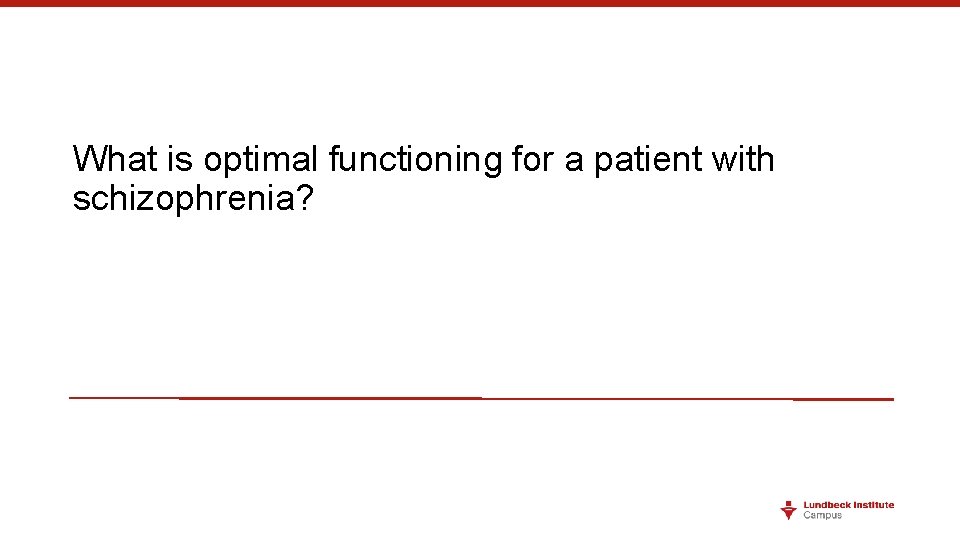 What is optimal functioning for a patient with schizophrenia?

Lundbeck Institute
Campus